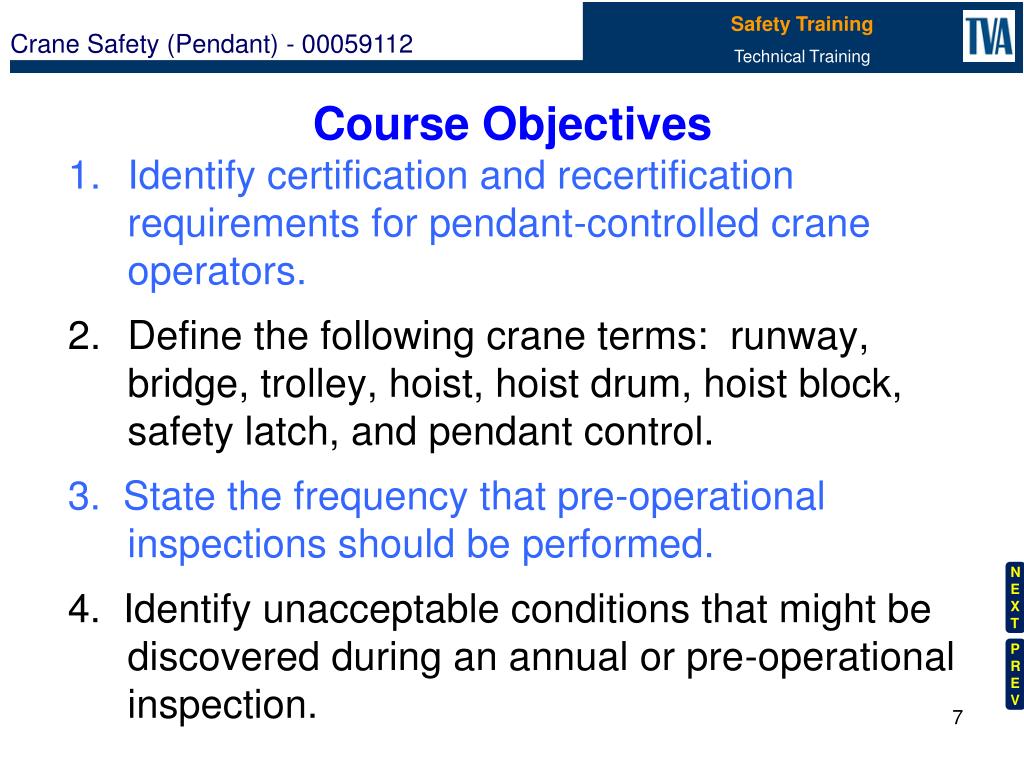 Crane Safety (Pendant) - 00059112

Safety Training

Technical Training

TVA

Course Objectives

1. Identify certification and recertification requirements for pendant-controlled crane operators.

2. Define the following crane terms: runway, bridge, trolley, hoist, hoist drum, hoist block, safety latch, and pendant control.

3. State the frequency that pre-operational inspections should be performed.

4. Identify unacceptable conditions that might be discovered during an annual or pre-operational inspection.

NEXT

PREV

7